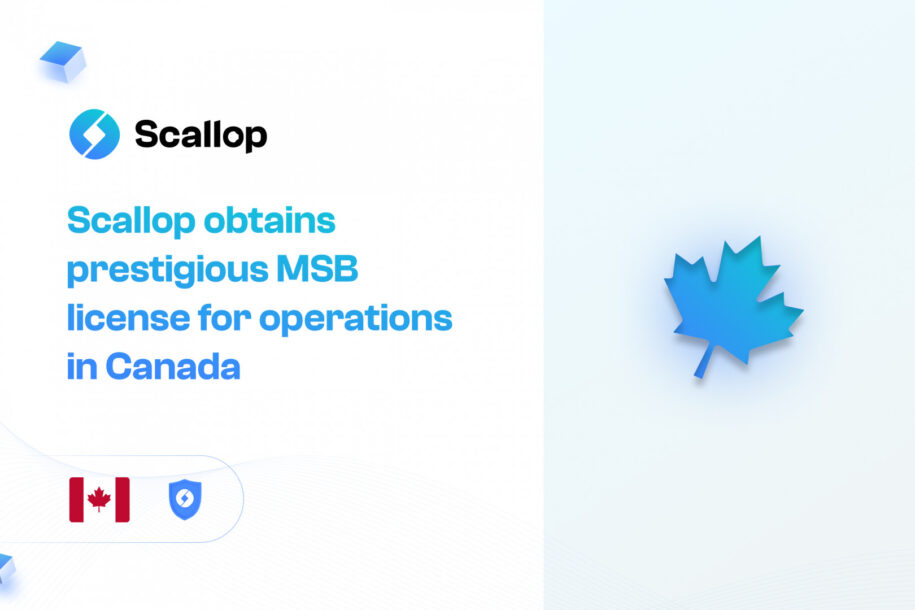 Scallop

Scallop obtains prestigious MSB license for operations in Canada